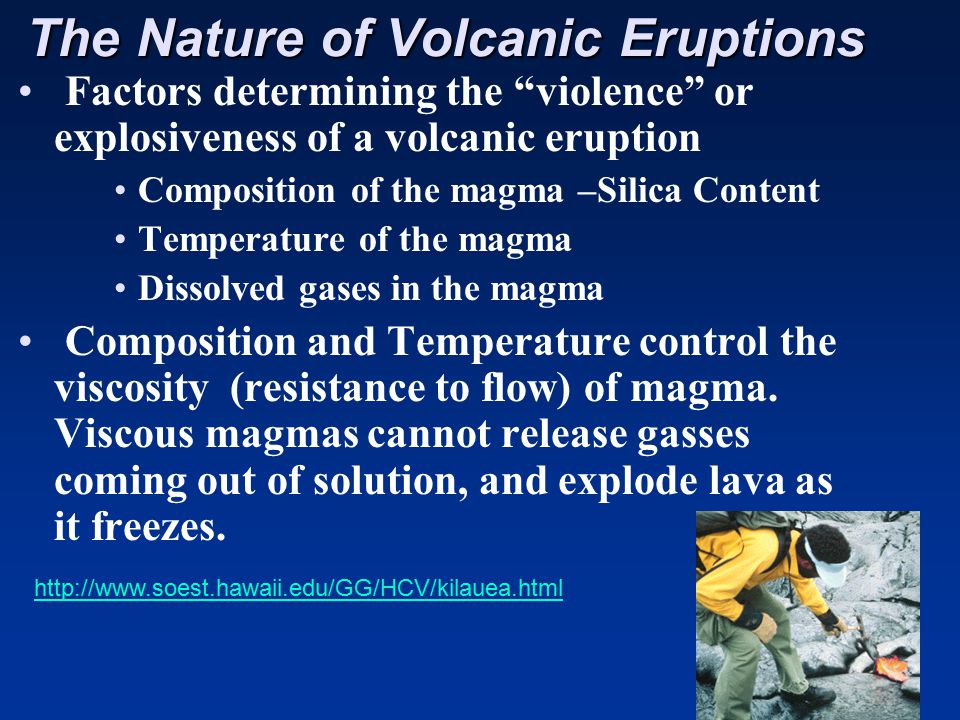 The Nature of Volcanic Eruptions

• Factors determining the “violence” or explosiveness of a volcanic eruption

• Composition of the magma –Silica Content
• Temperature of the magma
• Dissolved gases in the magma

• Composition and Temperature control the viscosity (resistance to flow) of magma. Viscous magmas cannot release gasses coming out of solution, and explode lava as it freezes.

http://www.soest.hawaii.edu/GG/HCV/kilauea.html